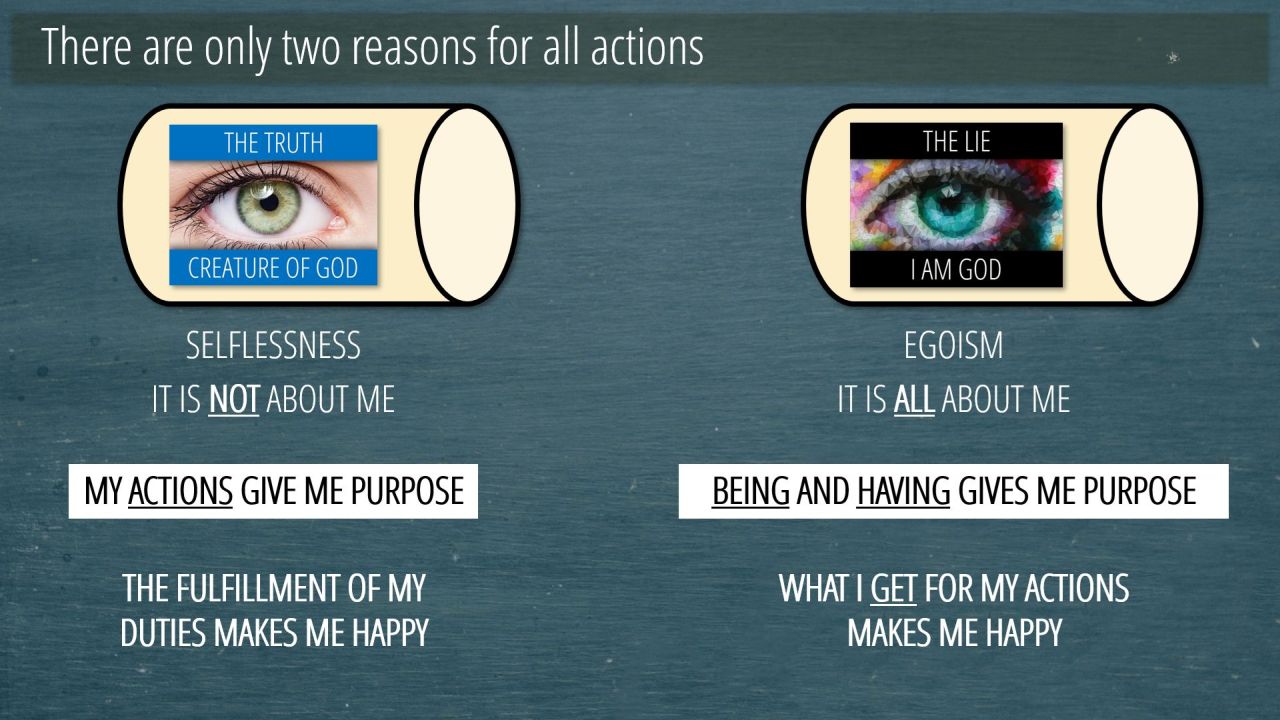 There are only two reasons for all actions

THE TRUTH
CREATURE OF GOD

SELFLESSNESS
IT IS NOT ABOUT ME

MY ACTIONS GIVE ME PURPOSE

THE FULFILLMENT OF MY DUTIES MAKES ME HAPPY

THE LIE
I AM GOD

EGOISM
IT IS ALL ABOUT ME

BEING AND HAVING GIVES ME PURPOSE

WHAT I GET FOR MY ACTIONS MAKES ME HAPPY